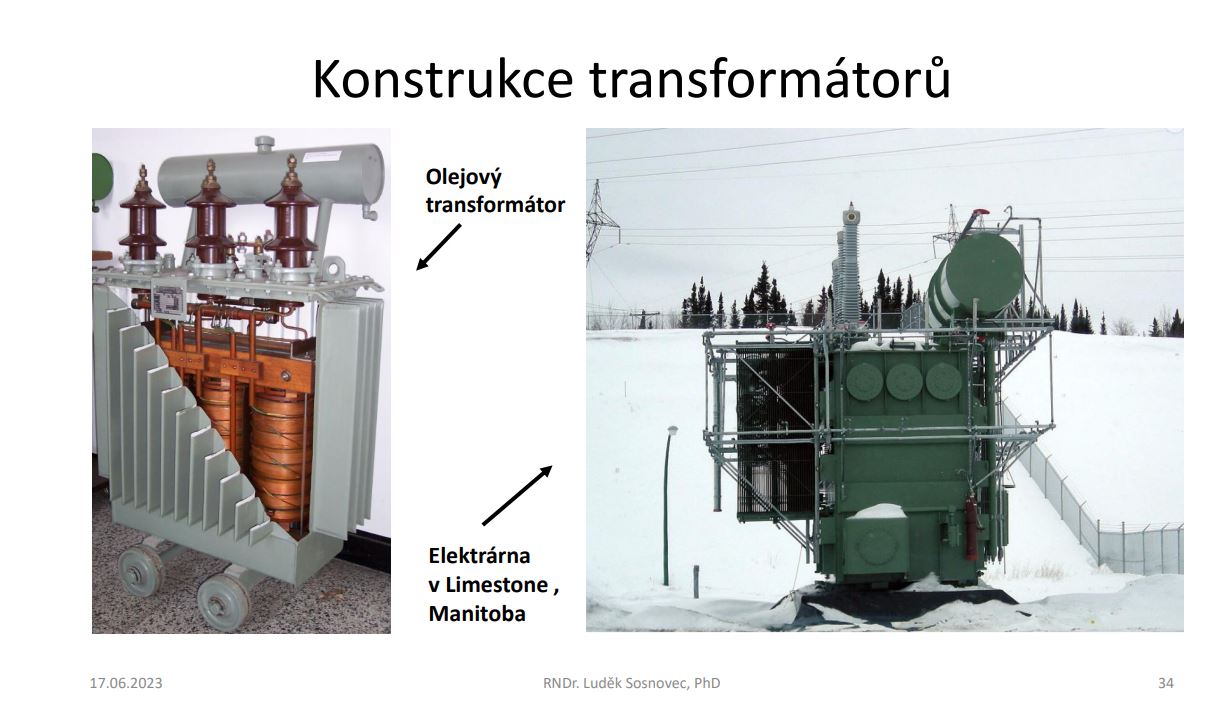 Konstrukce transformátorů

Olejový transformátor

Elektrárna v Limestone , Manitoba

17.06.2023

RNDr. Luděk Sosnovec, PhD

34